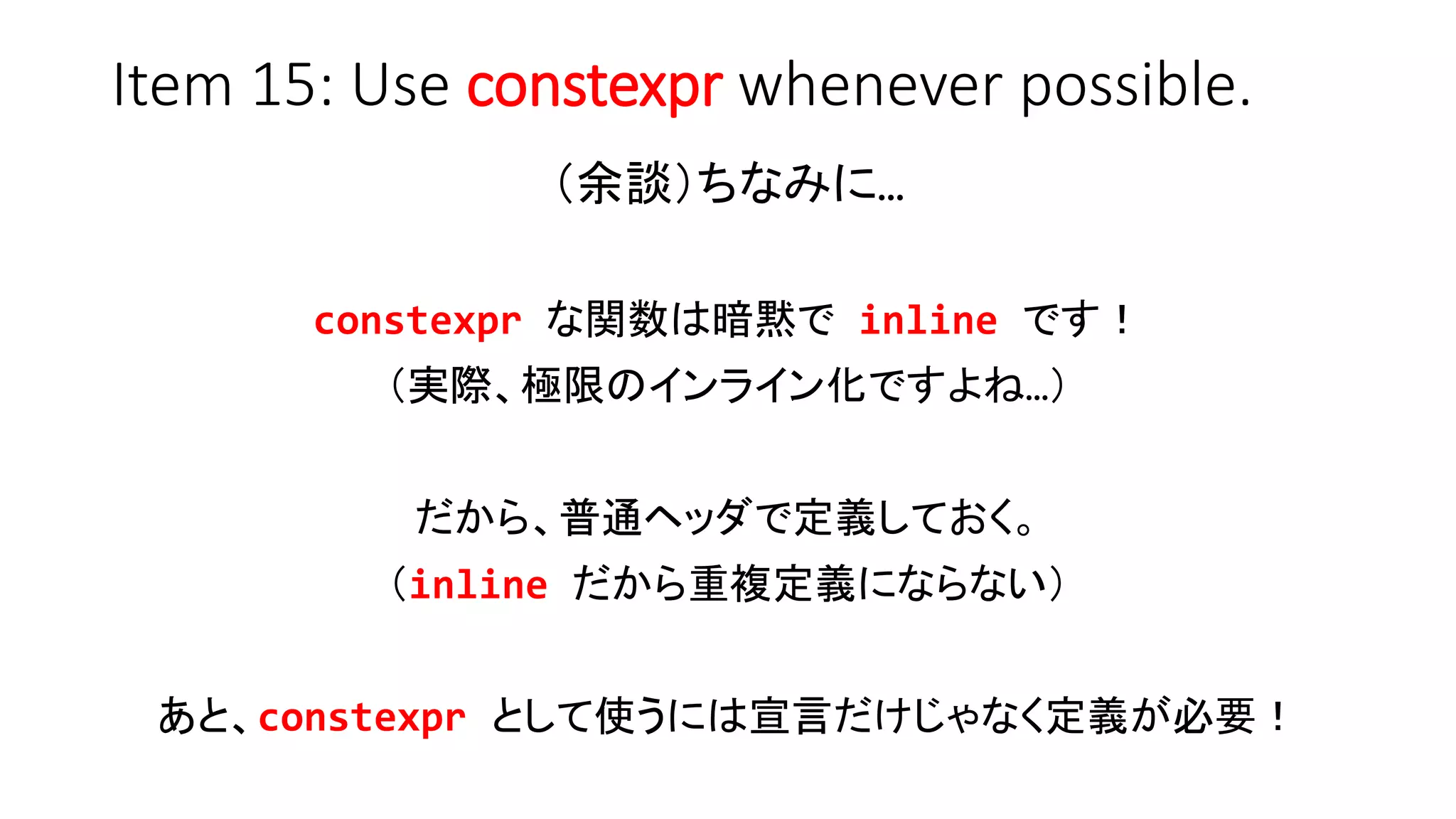 Item 15: Use constexpr whenever possible.

（余談）ちなみに…

constexpr な関数は暗黙で inline です！
（実際、極限のインライン化ですよね…）

だから、普通ヘッダで定義しておく。
（inline だから重複定義にならない）

あと、constexpr として使うには宣言だけじゃなく定義が必要！